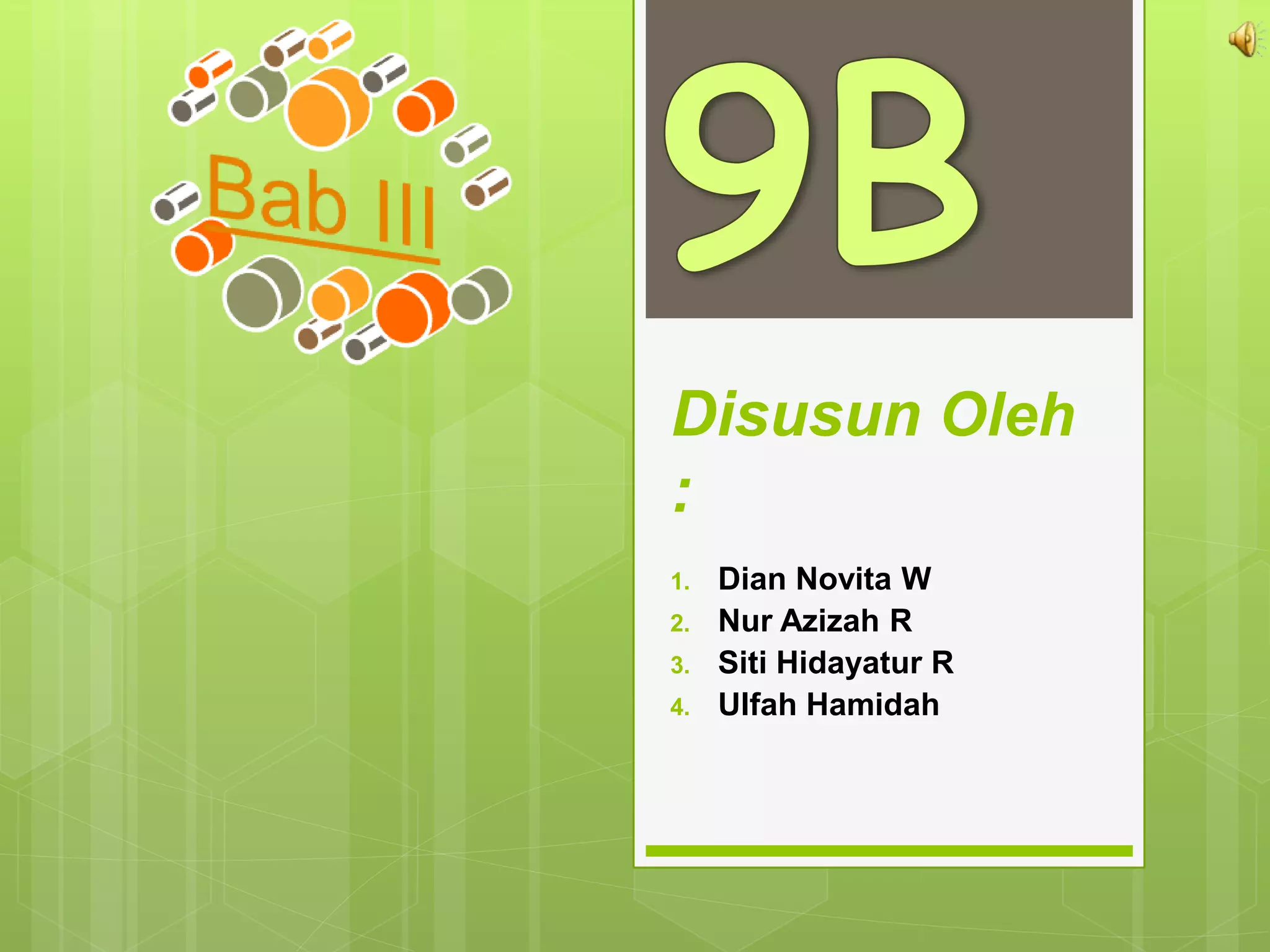 Bab III

9B

Disusun Oleh :

1. Dian Novita W
2. Nur Azizah R
3. Siti Hidayatur R
4. Ulfah Hamidah